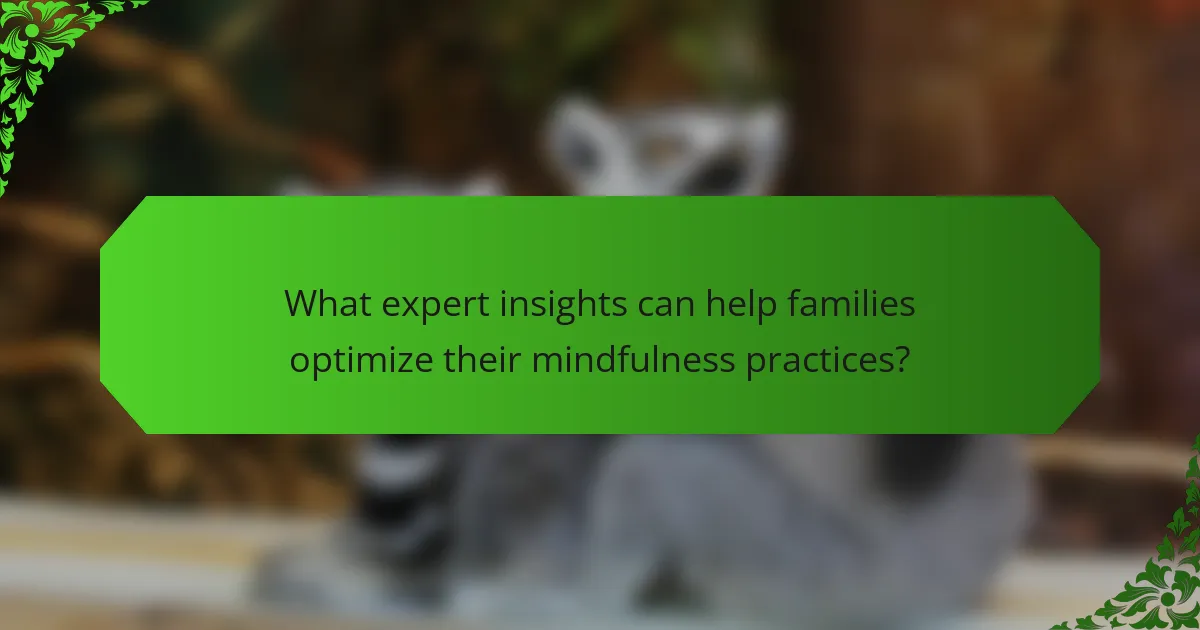 What expert insights can help families optimize their mindfulness practices?